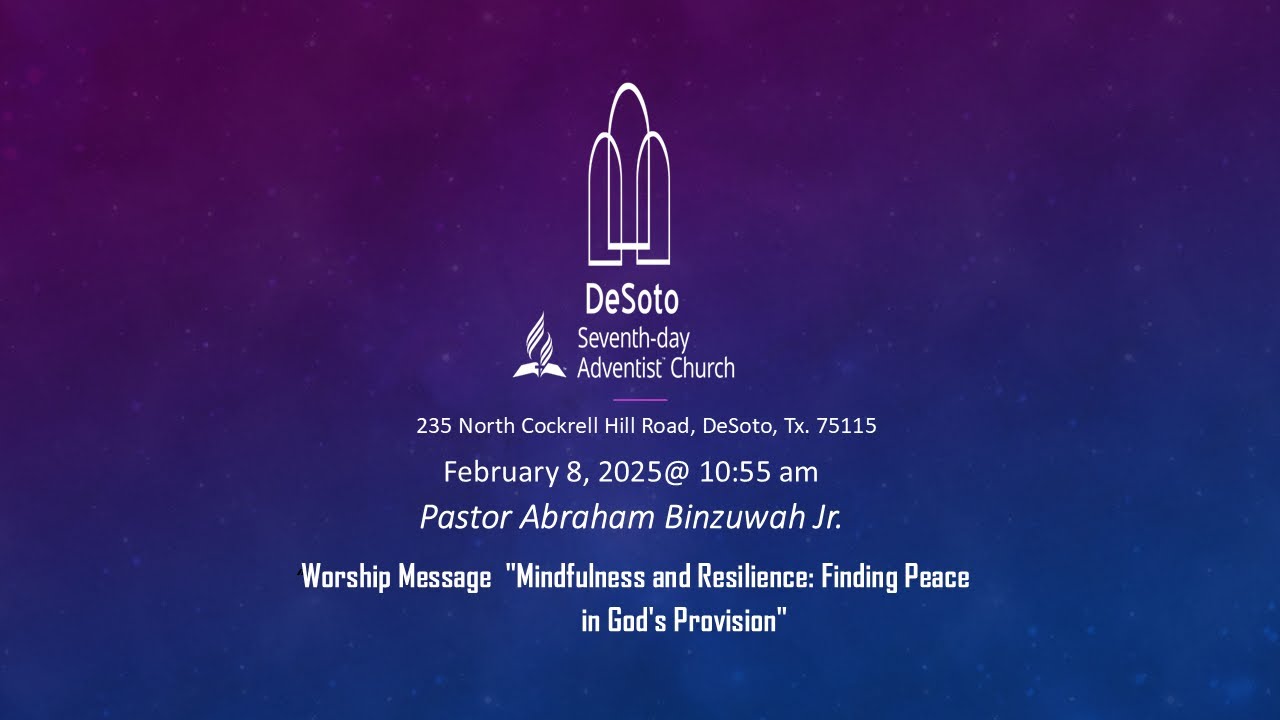 DeSoto
Seventh-day
Adventist Church

235 North Cockrell Hill Road, DeSoto, Tx. 75115

February 8, 2025@ 10:55 am

Pastor Abraham Binzuwah Jr.

Worship Message "Mindfulness and Resilience: Finding Peace in God's Provision"